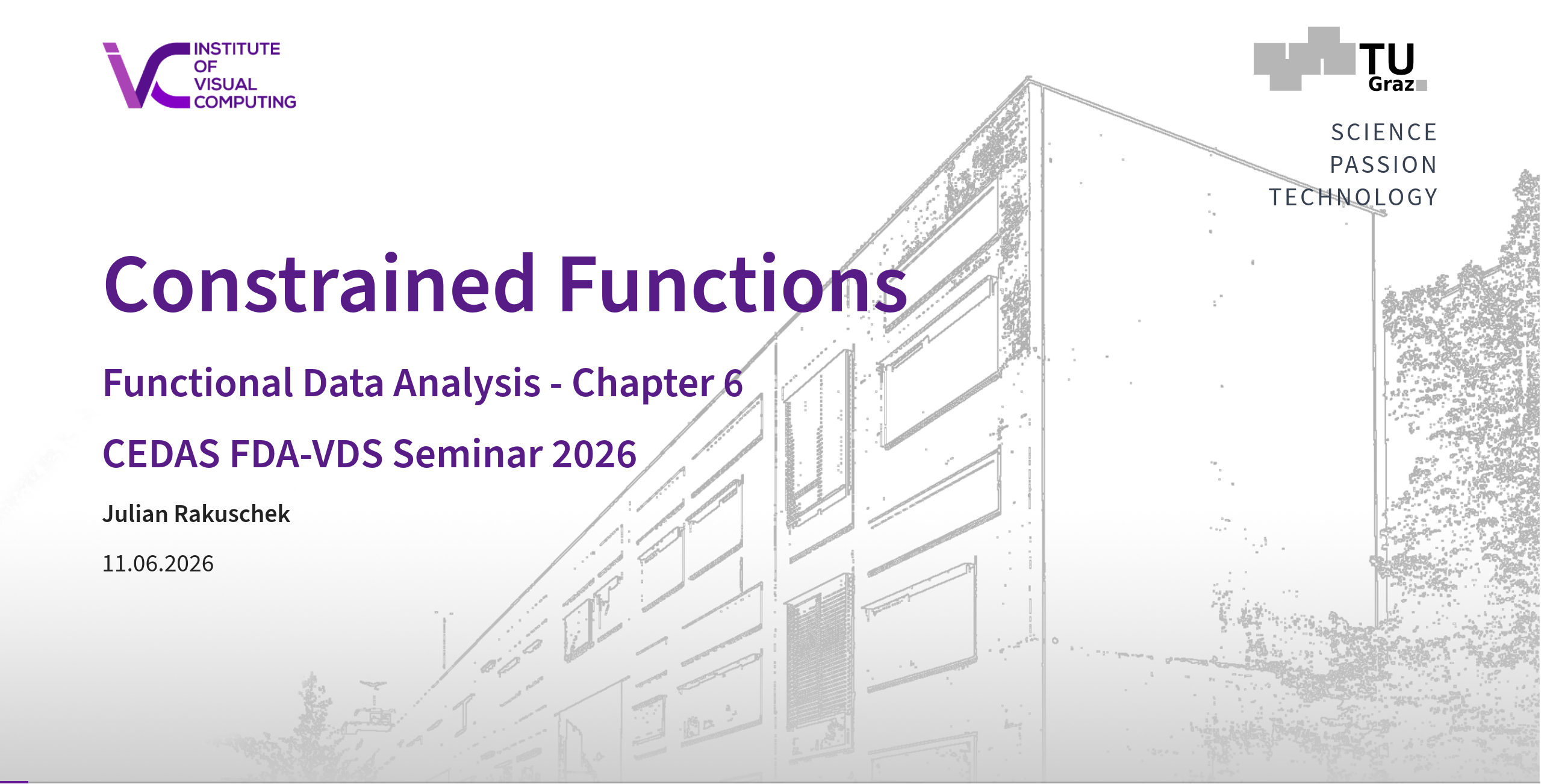 INSTITUTE OF VISUAL COMPUTING

TU Graz

SCIENCE
PASSION
TECHNOLOGY

Constrained Functions

Functional Data Analysis - Chapter 6

CEDAS FDA-VDS Seminar 2026

Julian Rakuschek

11.06.2026